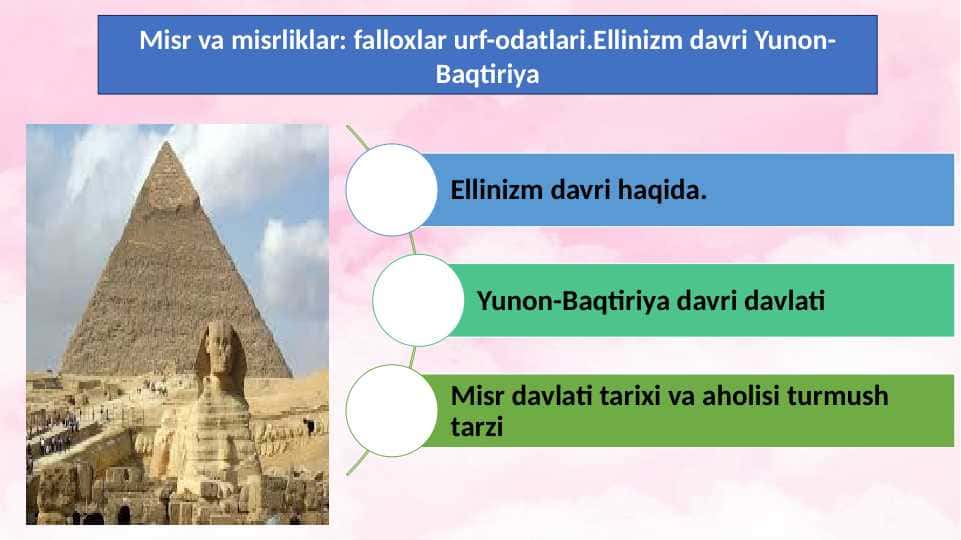 Misr va misrliklar: falloxlar urf-odatlari.Ellinizm davri Yunon-Baqtiriya

Ellinizm davri haqida.

Yunon-Baqtiriya davri davlati

Misr davlati tarixi va aholisi turmush tarzi